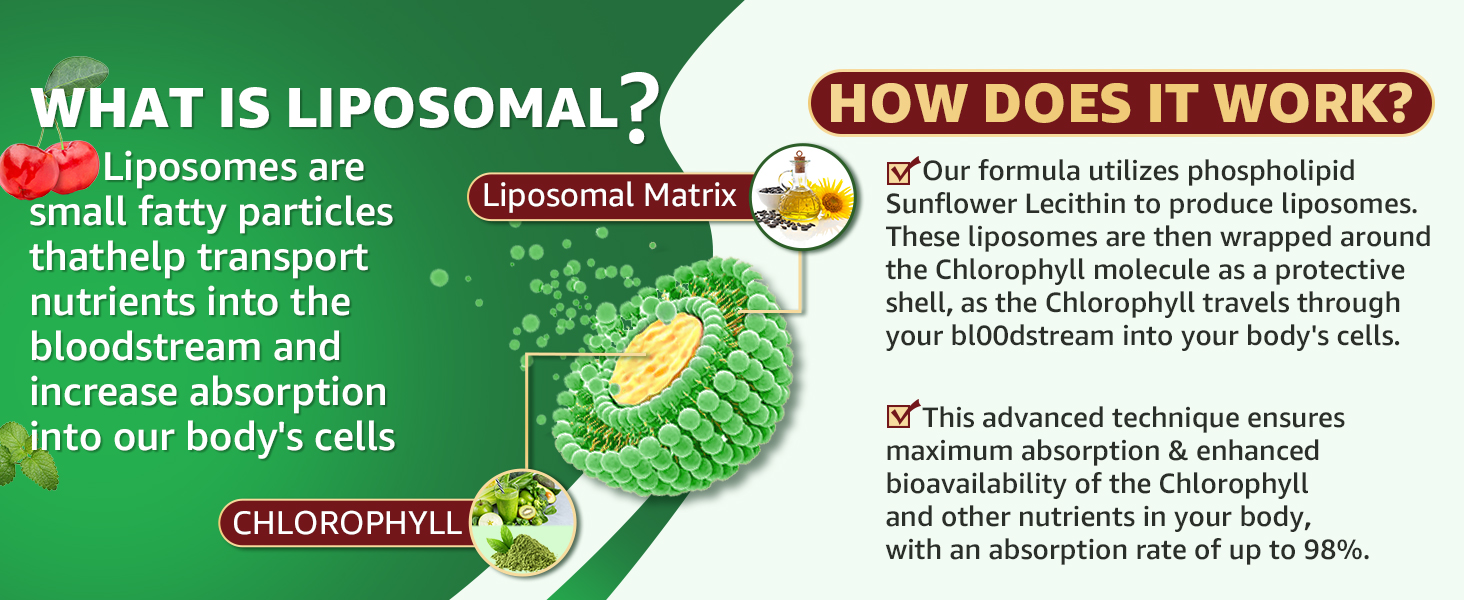 WHAT IS LIPOSOMAL?

Liposomes are small fatty particles thathelp transport nutrients into the bloodstream and increase absorption into our body's cells

Liposomal Matrix

CHLOROPHYLL

HOW DOES IT WORK?

Our formula utilizes phospholipid Sunflower Lecithin to produce liposomes. These liposomes are then wrapped around the Chlorophyll molecule as a protective shell, as the Chlorophyll travels through your bl00dstream into your body's cells.

This advanced technique ensures maximum absorption & enhanced bioavailability of the Chlorophyll and other nutrients in your body, with an absorption rate of up to 98%.